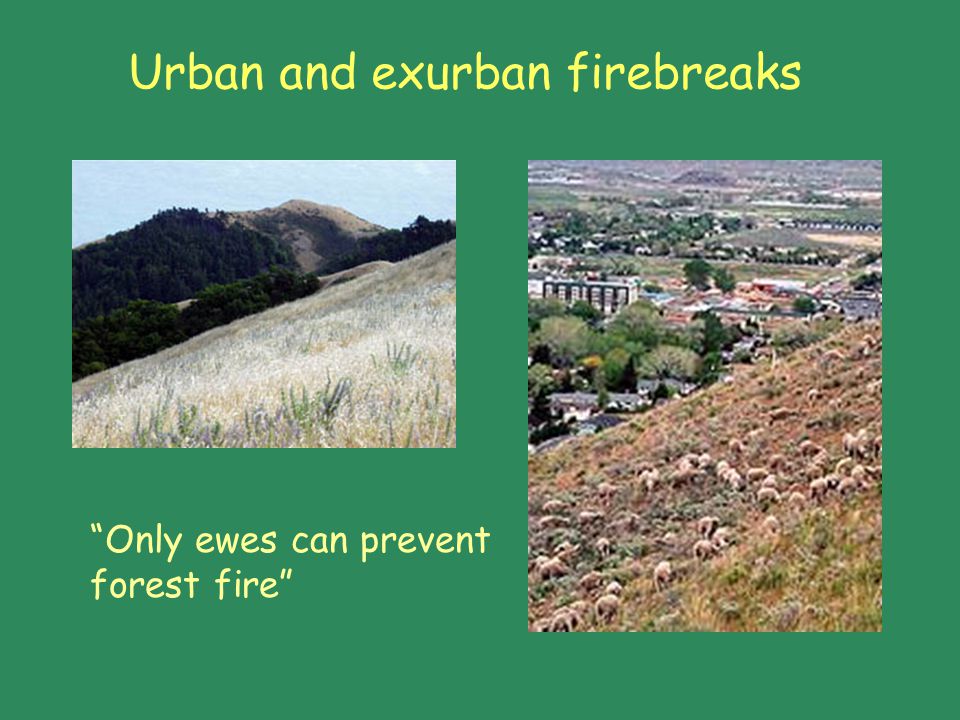 Urban and exurban firebreaks

“Only ewes can prevent forest fire”